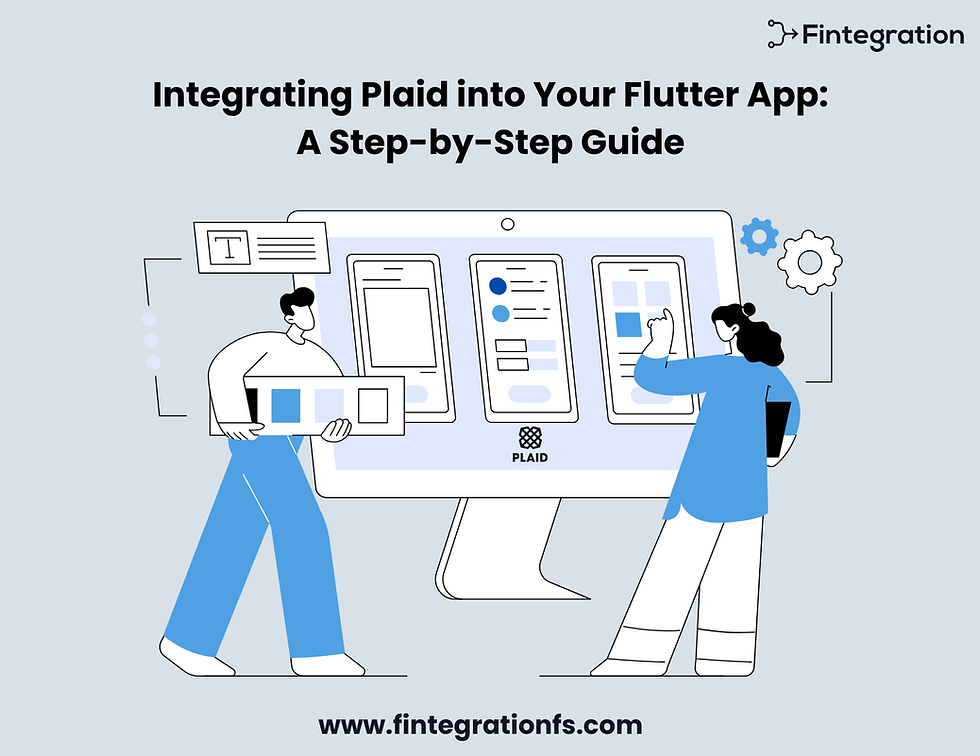 Fintegration

Integrating Plaid into Your Flutter App: A Step-by-Step Guide

T

PLAID

www.fintegrationfs.com